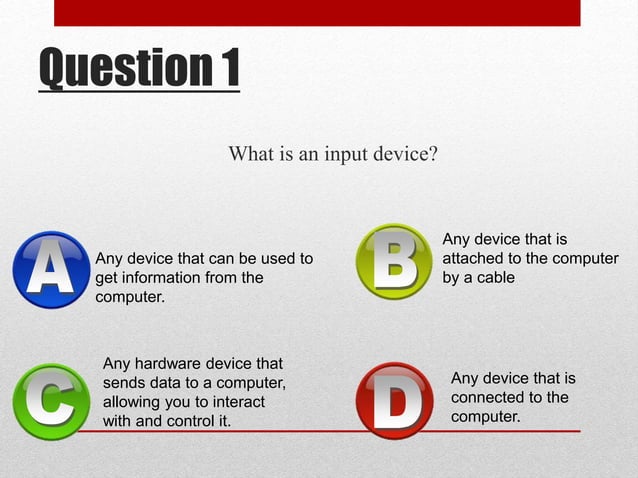 Question 1

What is an input device?

A Any device that can be used to get information from the computer.

B Any device that is attached to the computer by a cable

C Any hardware device that sends data to a computer, allowing you to interact with and control it.

D Any device that is connected to the computer.